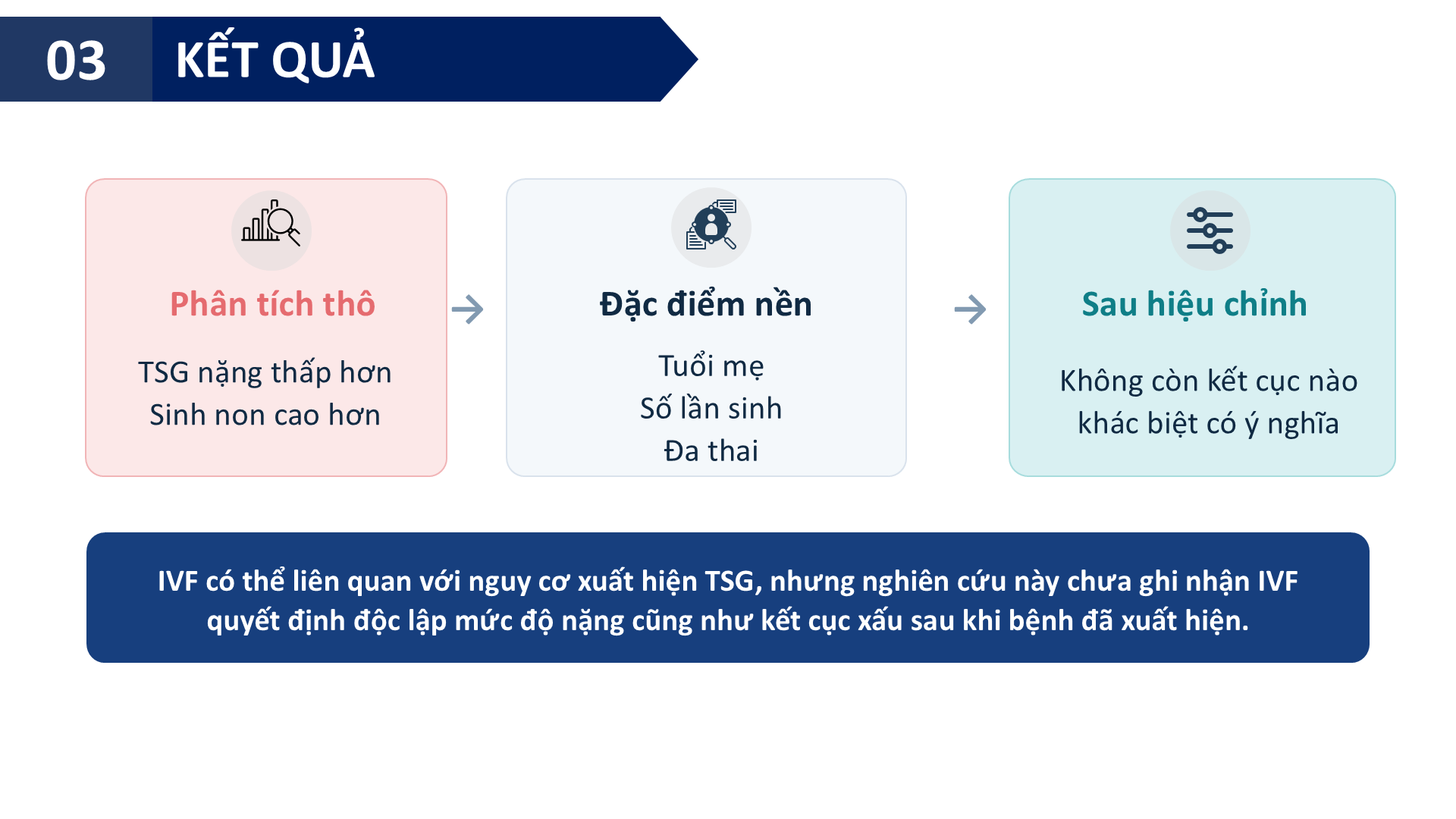 03 KẾT QUẢ

Phân tích thô

TSG nặng thấp hơn
Sinh non cao hơn

Đặc điểm nền

Tuổi mẹ
Số lần sinh
Đa thai

Sau hiệu chỉnh

Không còn kết cục nào khác biệt có ý nghĩa

IVF có thể liên quan với nguy cơ xuất hiện TSG, nhưng nghiên cứu này chưa ghi nhận IVF quyết định độc lập mức độ nặng cũng như kết cục xấu sau khi bệnh đã xuất hiện.